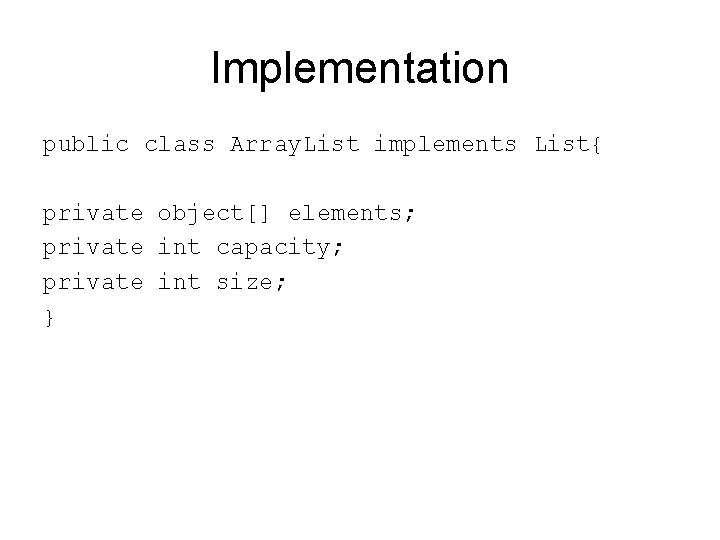 Implementation

public class ArrayList implements List{

private object[] elements;
private int capacity;
private int size;
}